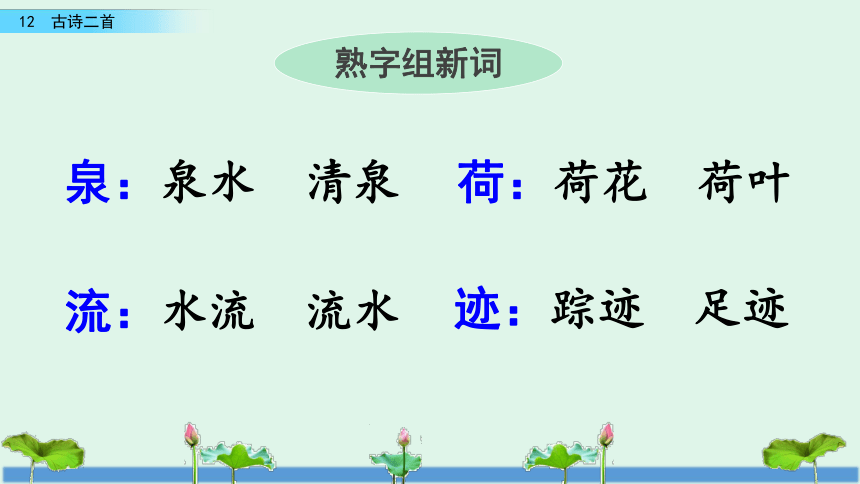 12 古诗二首

熟字组新词

泉：泉水 清泉 荷：荷花 荷叶

流：水流 流水 迹：踪迹 足迹